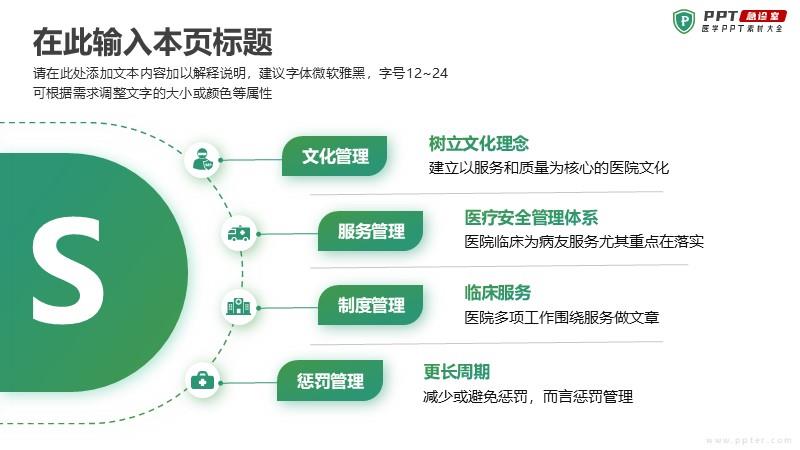 PPT 急诊室
医学PPT素材大全

在此输入本页标题

请在此处添加文本内容加以解释说明，建议字体微软雅黑，字号12~24
可根据需求调整文字的大小或颜色等属性

S

文化管理
树立文化理念
建立以服务和质量为核心的医院文化

服务管理
医疗安全管理体系
医院临床为病友服务尤其重点在落实

制度管理
临床服务
医院多项工作围绕服务做文章

惩罚管理
更长周期
减少或避免惩罚，而言惩罚管理

www.ppter.com